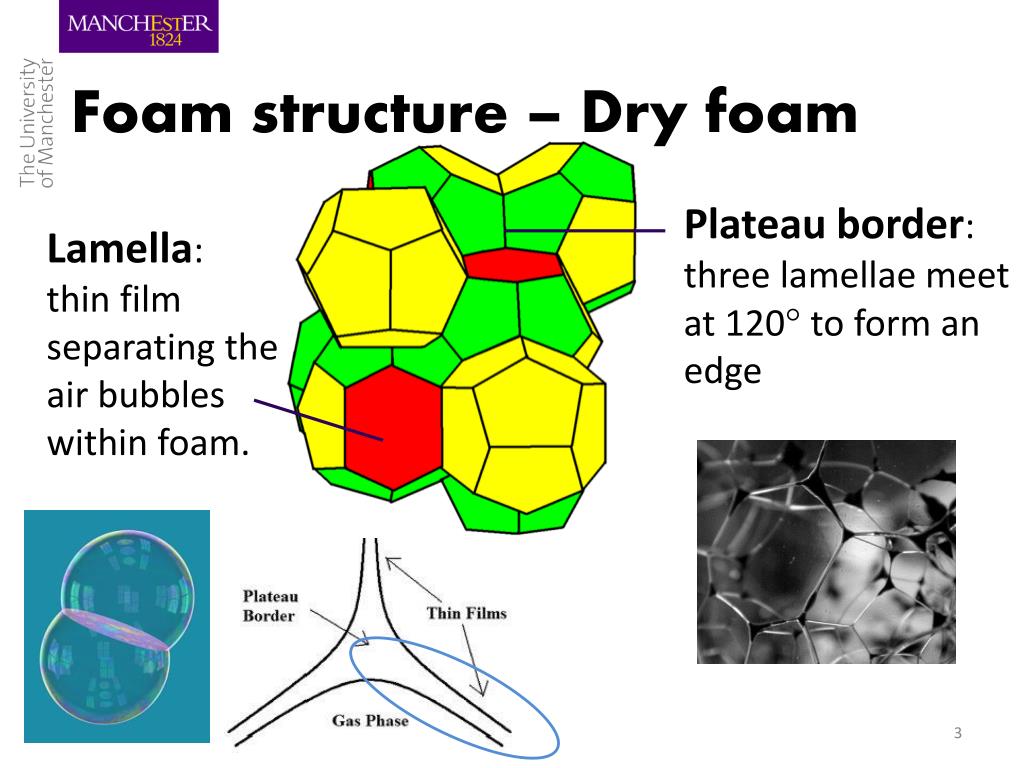 MANCHESTER
1824

The University of Manchester

Foam structure – Dry foam

Lamella:
thin film separating the air bubbles within foam.

Plateau border:
three lamellae meet at 120° to form an edge

Plateau Border

Thin Films

Gas Phase

3